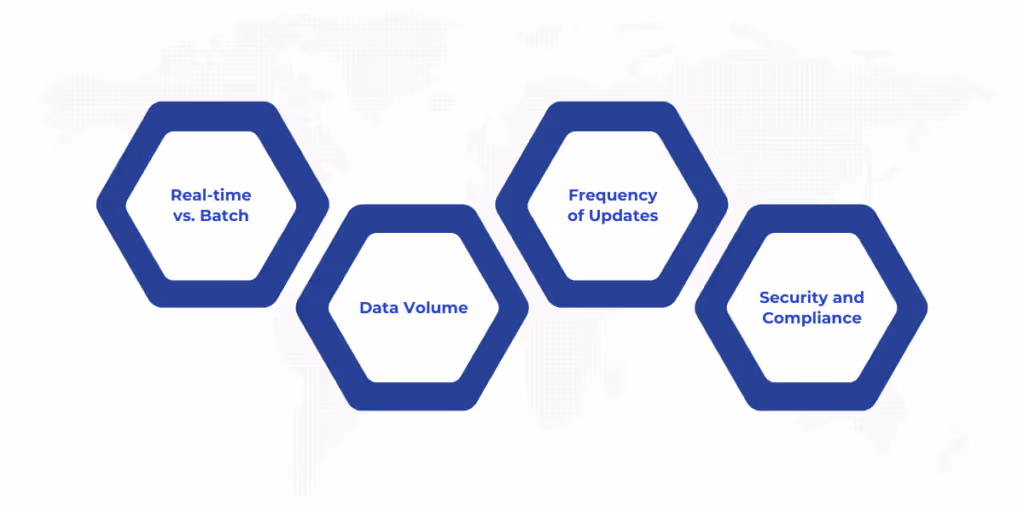 Real-time vs. Batch

Data Volume

Frequency of Updates

Security and Compliance